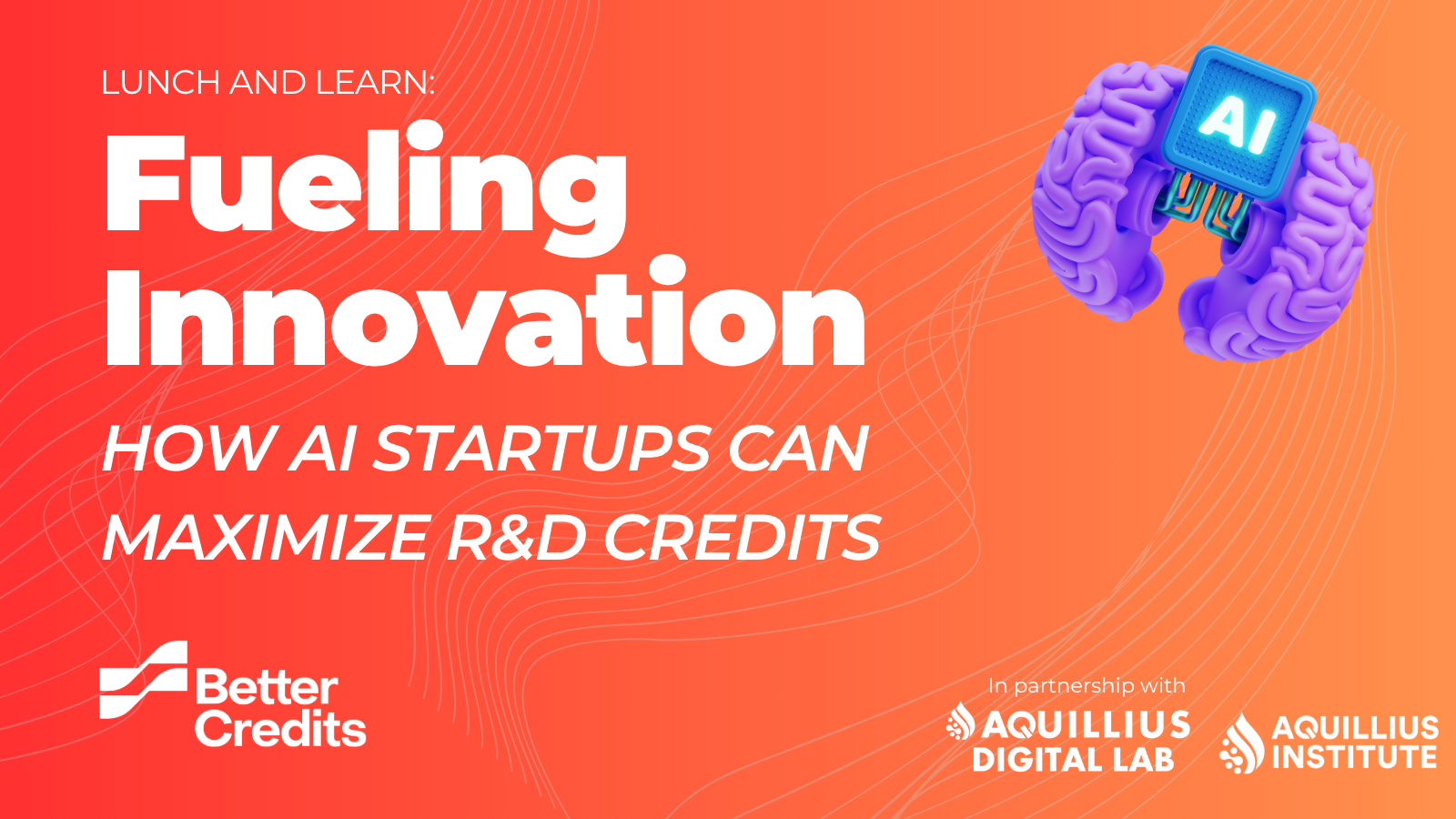 LUNCH AND LEARN:

Fueling Innovation

HOW AI STARTUPS CAN MAXIMIZE R&D CREDITS

AI

Better Credits

In partnership with

AQUILLIUS DIGITAL LAB

AQUILLIUS INSTITUTE